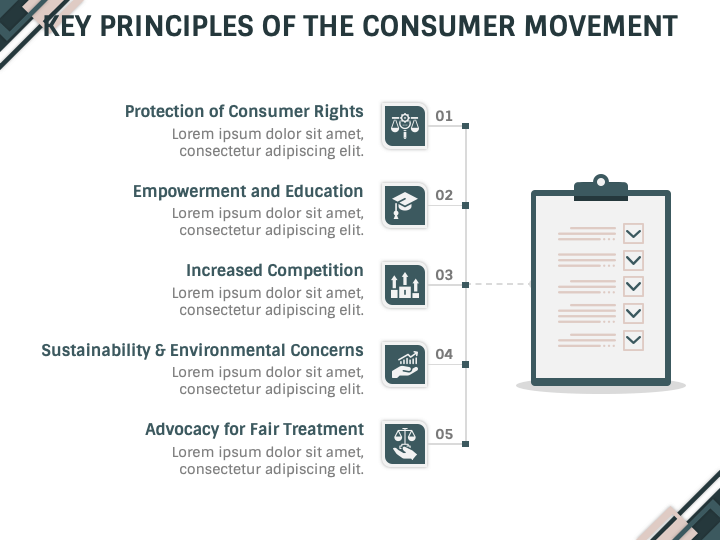 KEY PRINCIPLES OF THE CONSUMER MOVEMENT

Protection of Consumer Rights
Lorem ipsum dolor sit amet, consectetur adipiscing elit.

01

Empowerment and Education
Lorem ipsum dolor sit amet, consectetur adipiscing elit.

02

Increased Competition
Lorem ipsum dolor sit amet, consectetur adipiscing elit.

03

Sustainability & Environmental Concerns
Lorem ipsum dolor sit amet, consectetur adipiscing elit.

04

Advocacy for Fair Treatment
Lorem ipsum dolor sit amet, consectetur adipiscing elit.

05